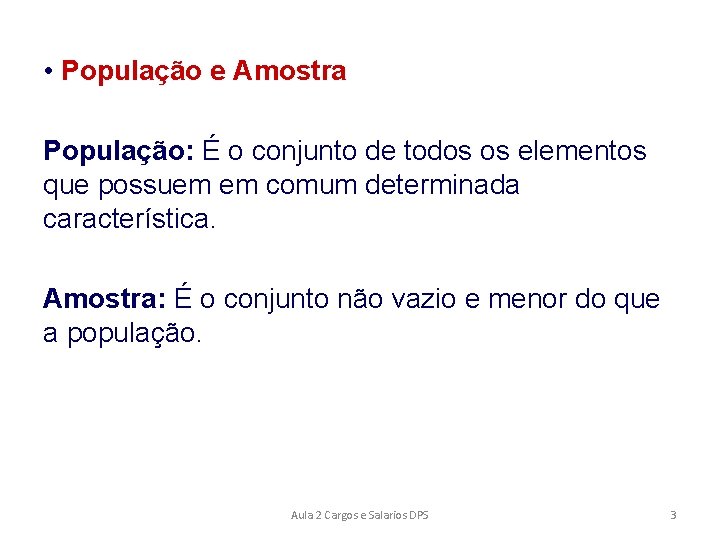 • População e Amostra

População: É o conjunto de todos os elementos que possuem em comum determinada característica.

Amostra: É o conjunto não vazio e menor do que a população.

Aula 2 Cargos e Salarios DPS

3